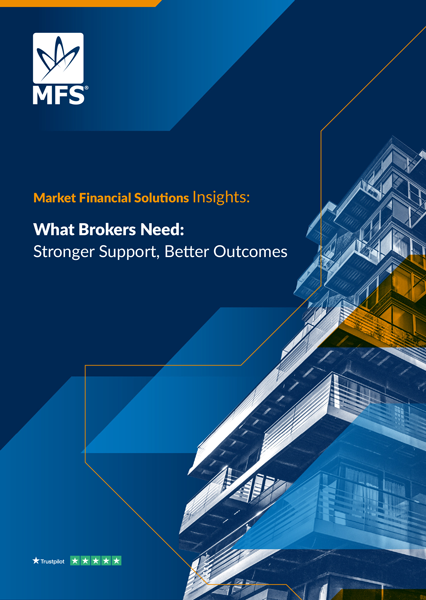 MFS®

Market Financial Solutions Insights:

What Brokers Need:
Stronger Support, Better Outcomes

Trustpilot